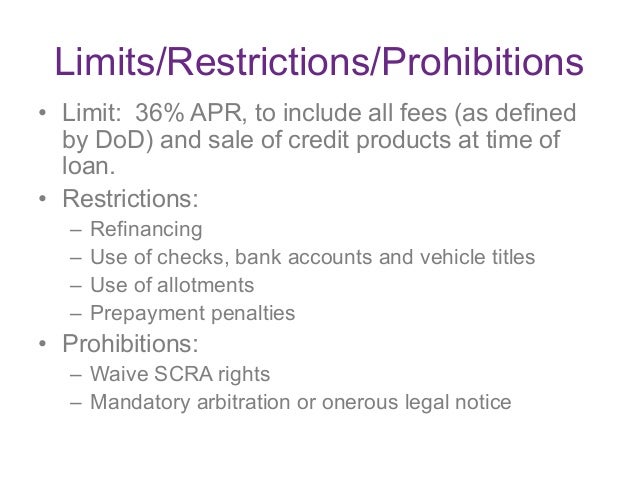 Limits/Restrictions/Prohibitions

• Limit: 36% APR, to include all fees (as defined by DoD) and sale of credit products at time of loan.
• Restrictions:
  – Refinancing
  – Use of checks, bank accounts and vehicle titles
  – Use of allotments
  – Prepayment penalties
• Prohibitions:
  – Waive SCRA rights
  – Mandatory arbitration or onerous legal notice